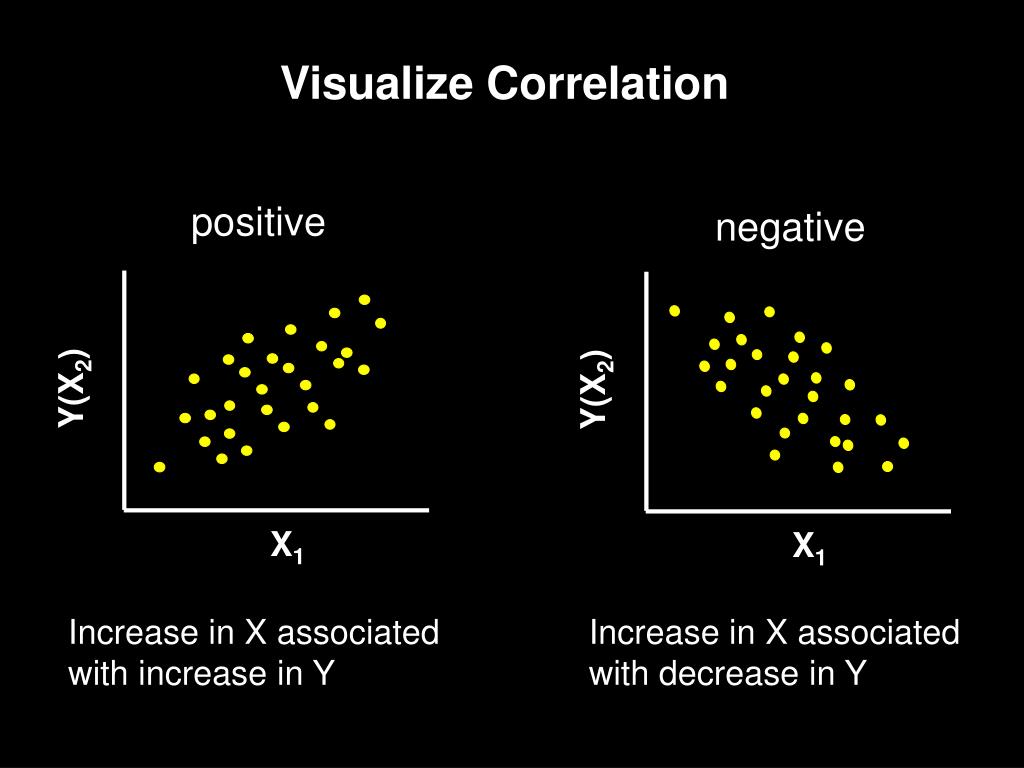 Visualize Correlation

positive

$Y(X_2)$

$X_1$

Increase in X associated with increase in Y

negative

$Y(X_2)$

$X_1$

Increase in X associated with decrease in Y